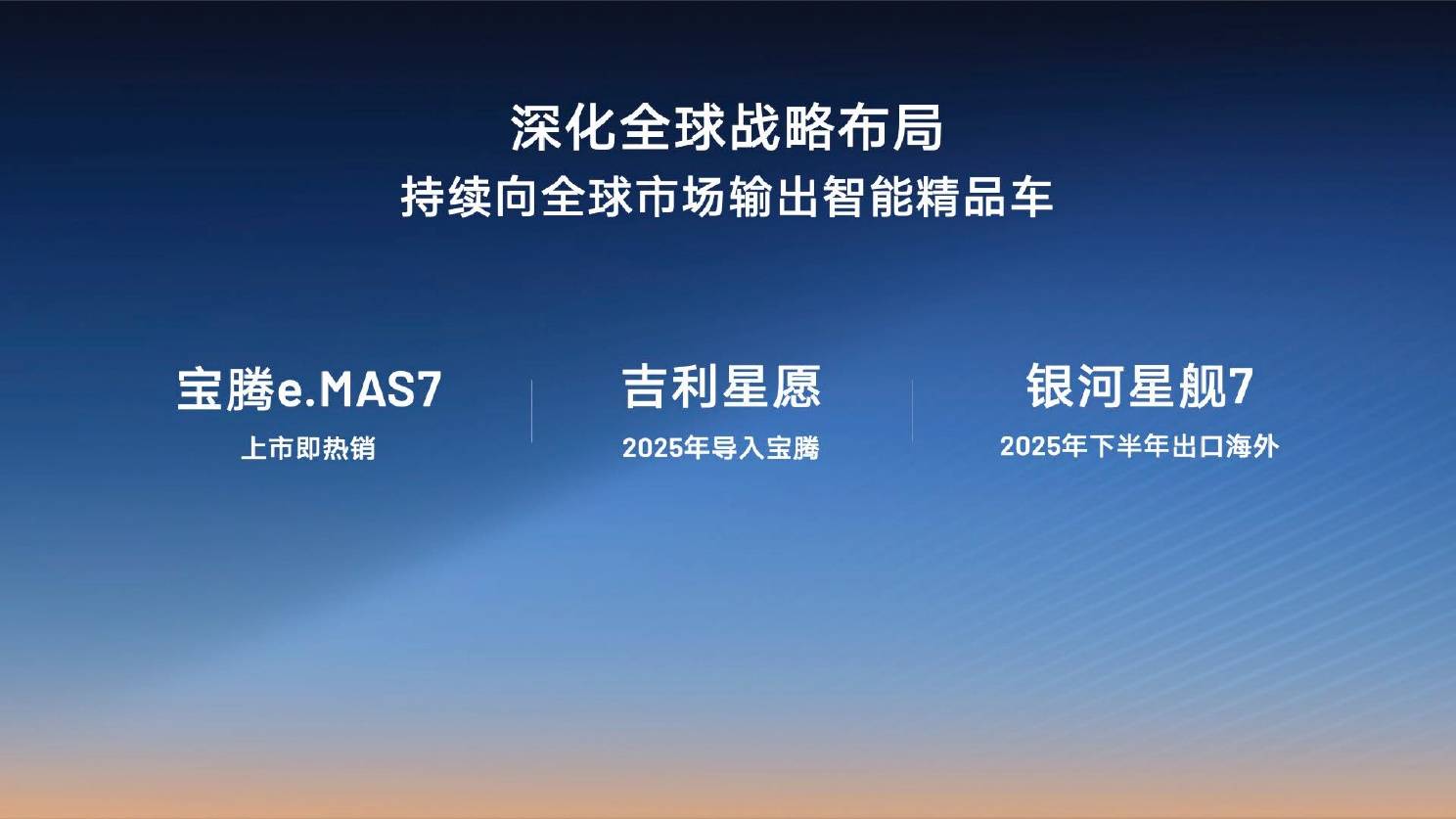 深化全球战略布局
持续向全球市场输出智能精品车

宝腾e.MAS7
上市即热销

吉利星愿
2025年导入宝腾

银河星舰7
2025年下半年出口海外